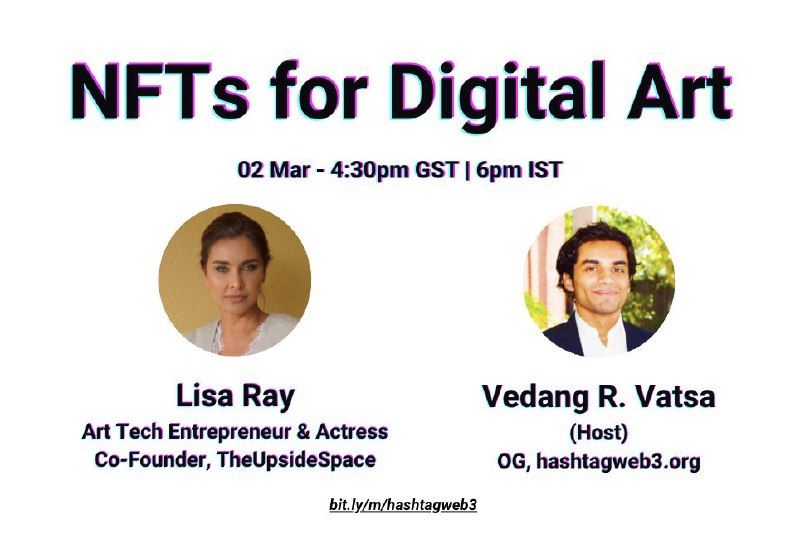 NFTs for Digital Art

02 Mar - 4:30pm GST | 6pm IST

Lisa Ray
Art Tech Entrepreneur & Actress
Co-Founder, TheUpsideSpace

Vedang R. Vatsa
(Host)
OG, hashtagweb3.org

bit.ly/m/hashtagweb3